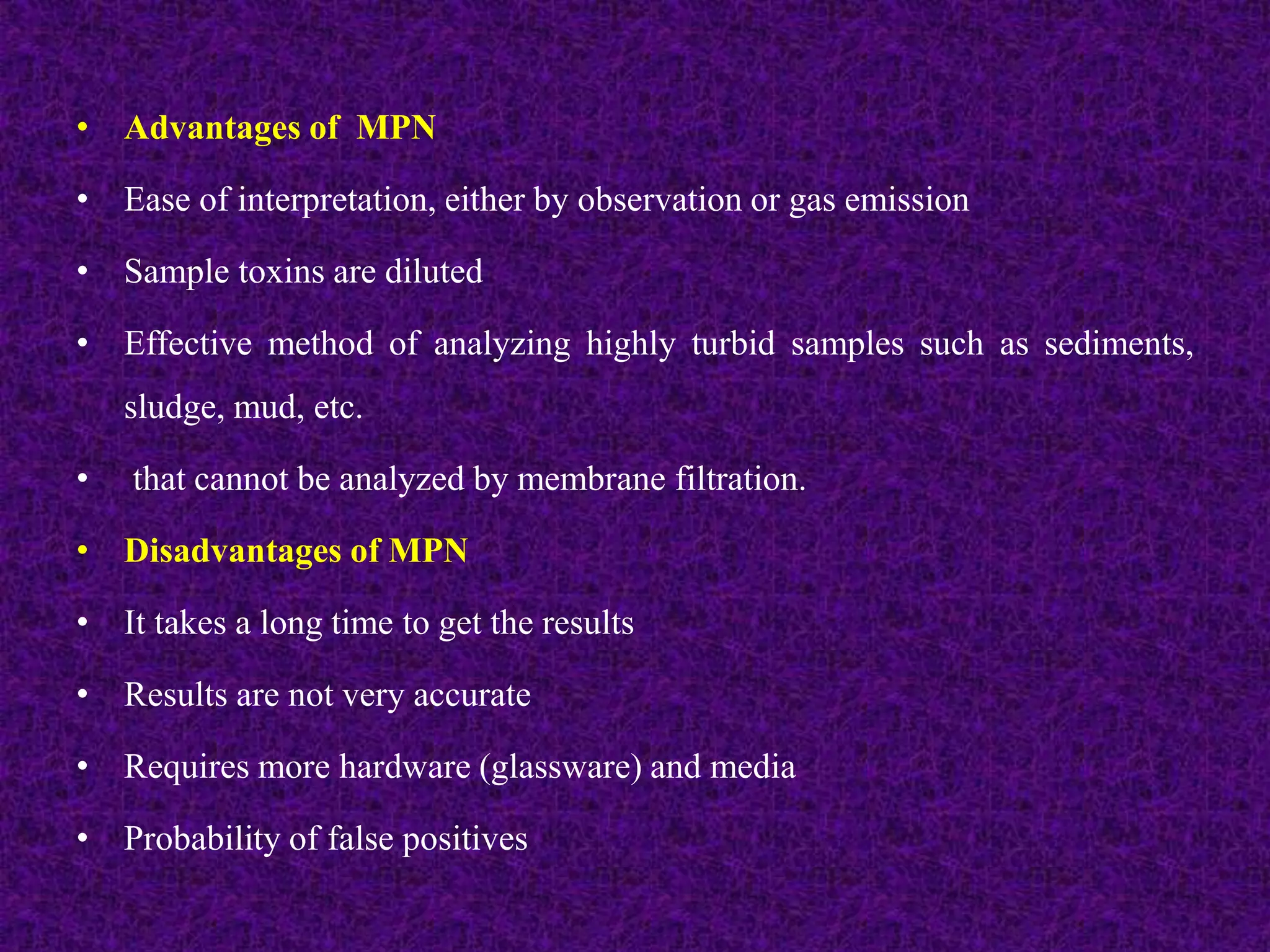 • Advantages of MPN

• Ease of interpretation, either by observation or gas emission

• Sample toxins are diluted

• Effective method of analyzing highly turbid samples such as sediments, sludge, mud, etc.

• that cannot be analyzed by membrane filtration.

• Disadvantages of MPN

• It takes a long time to get the results

• Results are not very accurate

• Requires more hardware (glassware) and media

• Probability of false positives